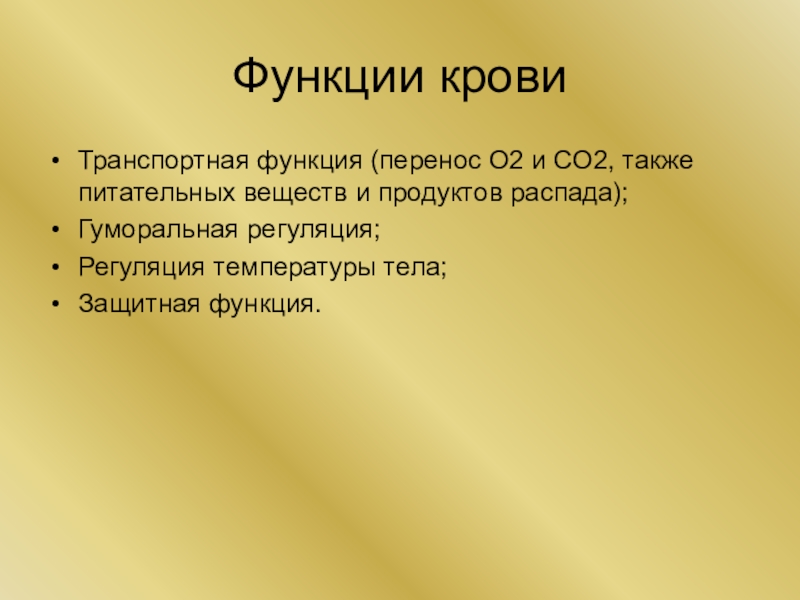 Функции крови

• Транспортная функция (перенос О2 и СО2, также питательных веществ и продуктов распада);
• Гуморальная регуляция;
• Регуляция температуры тела;
• Защитная функция.